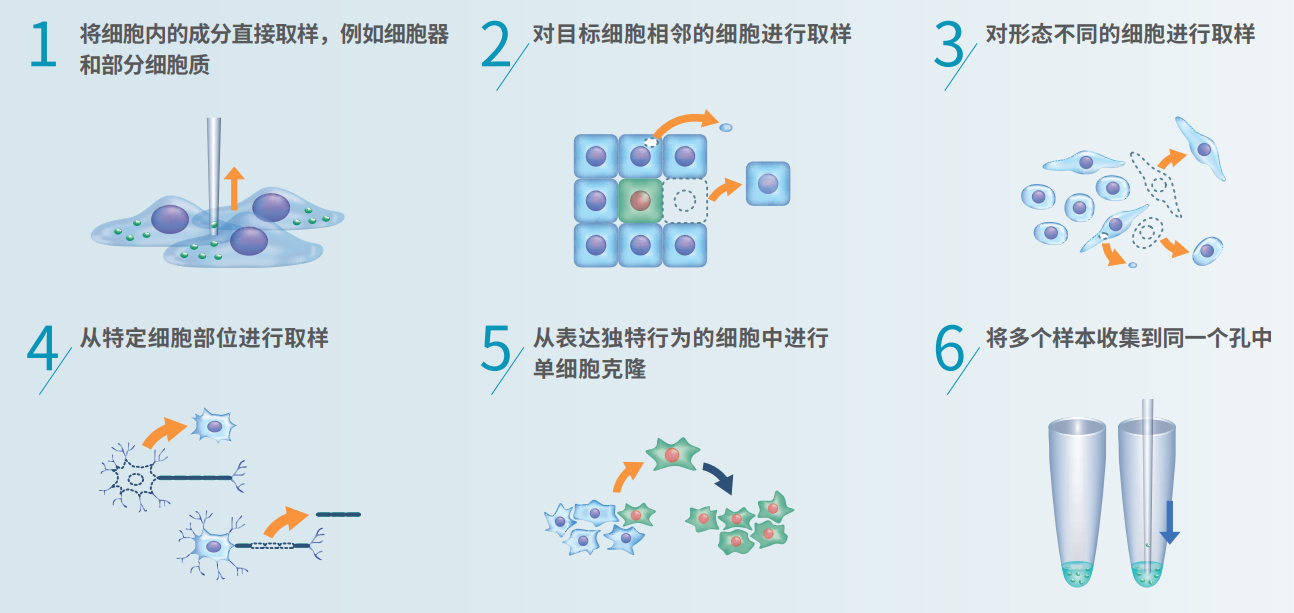 1 将细胞内的成分直接取样，例如细胞器和部分细胞质

2 对目标细胞相邻的细胞进行取样

3 对形态不同的细胞进行取样

4 从特定细胞部位进行取样

5 从表达独特行为的细胞中进行单细胞克隆

6 将多个样本收集到同一个孔中